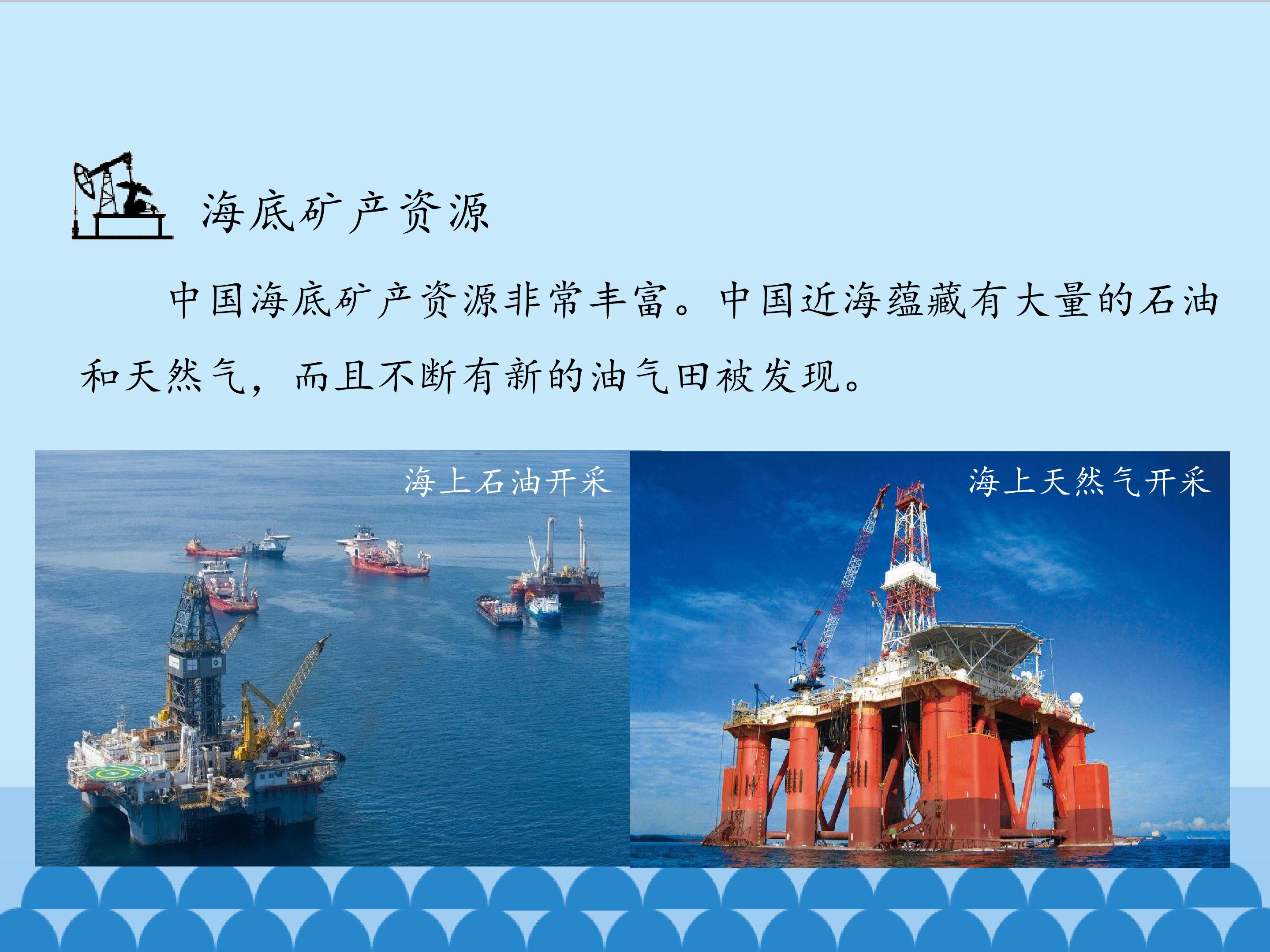 海底矿产资源

中国海底矿产资源非常丰富。中国近海蕴藏有大量的石油和天然气，而且不断有新的油气田被发现。

海上石油开采

海上天然气开采